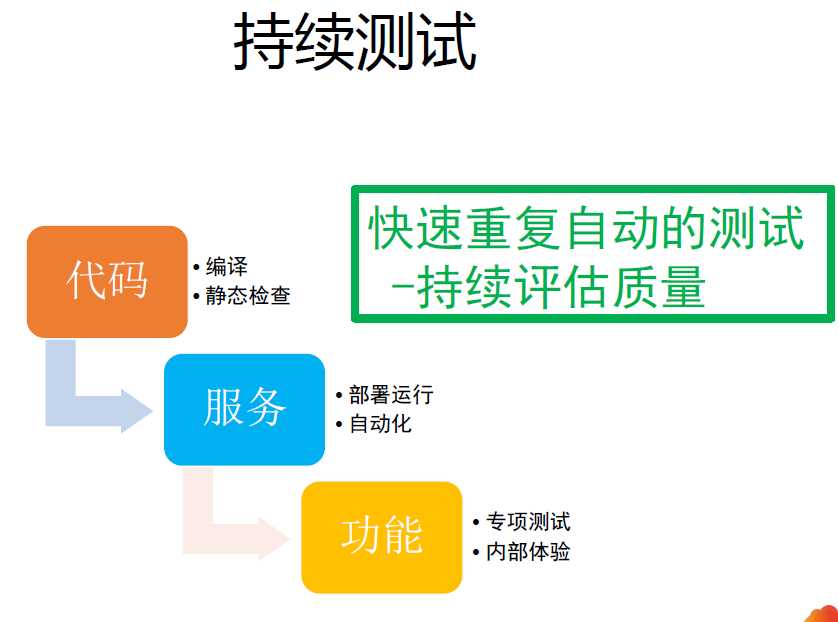 持续测试

快速重复自动的测试
-持续评估质量

代码
• 编译
• 静态检查

服务
• 部署运行
• 自动化

功能
• 专项测试
• 内部体验